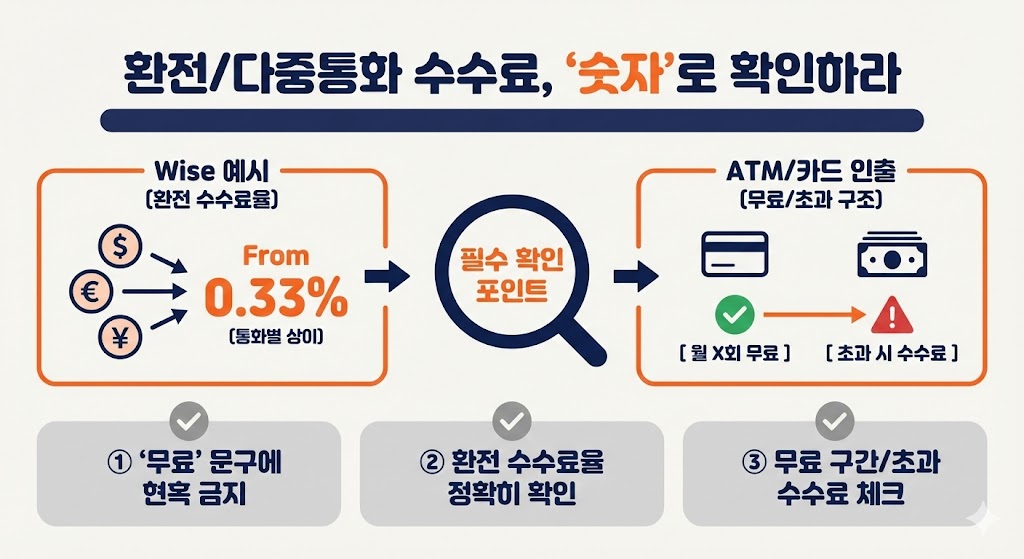 환전/다중통화 수수료, '숫자'로 확인하라

Wise 예시
(환전 수수료율)

$
€
¥

From
0.33%
(통화별 상이)

필수 확인
포인트

ATM/카드 인출
(무료/초과 구조)

[ 월 X회 무료 ]
[ 초과 시 수수료 ]

① '무료' 문구에 현혹 금지

② 환전 수수료율 정확히 확인

③ 무료 구간/초과 수수료 체크